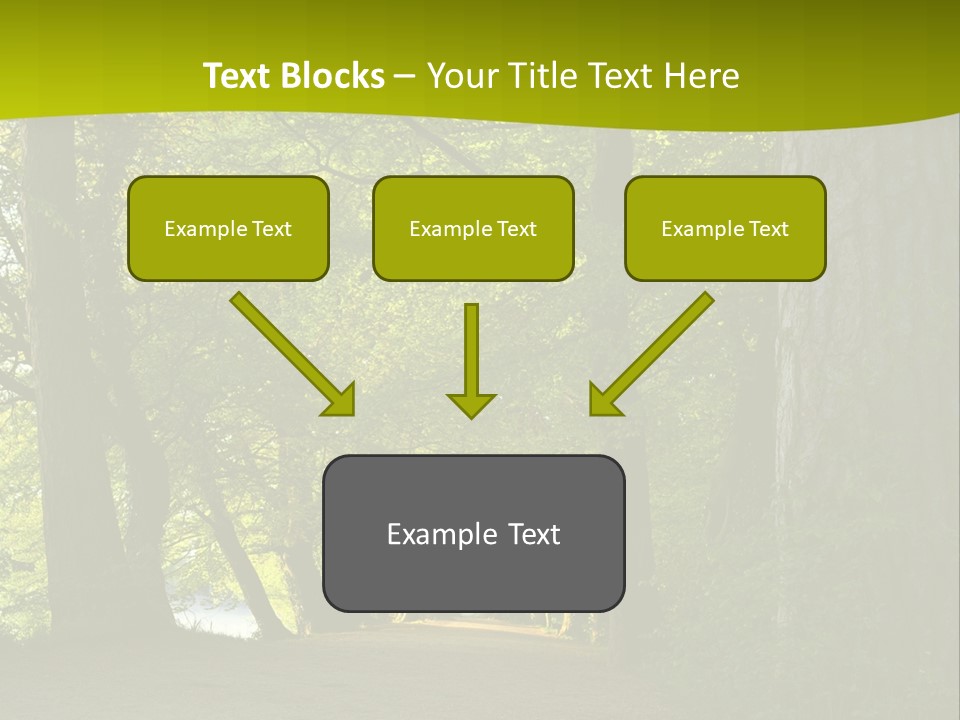 Text Blocks – Your Title Text Here

Example Text

Example Text

Example Text

Example Text